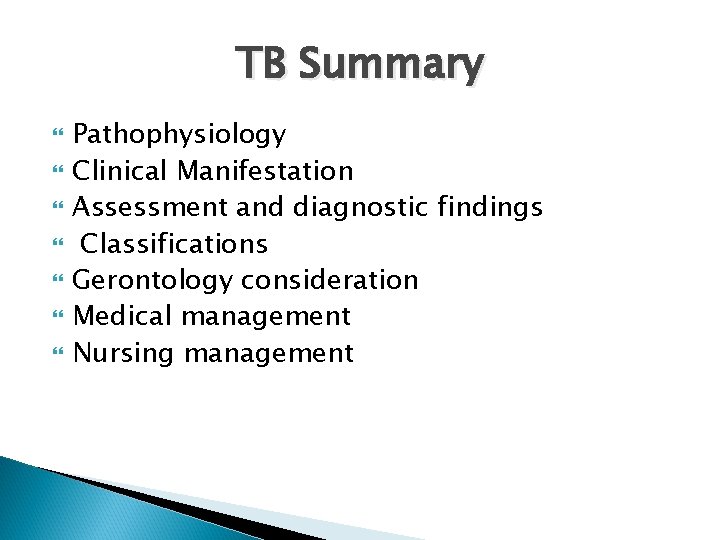 TB Summary

Pathophysiology
Clinical Manifestation
Assessment and diagnostic findings
Classifications
Gerontology consideration
Medical management
Nursing management